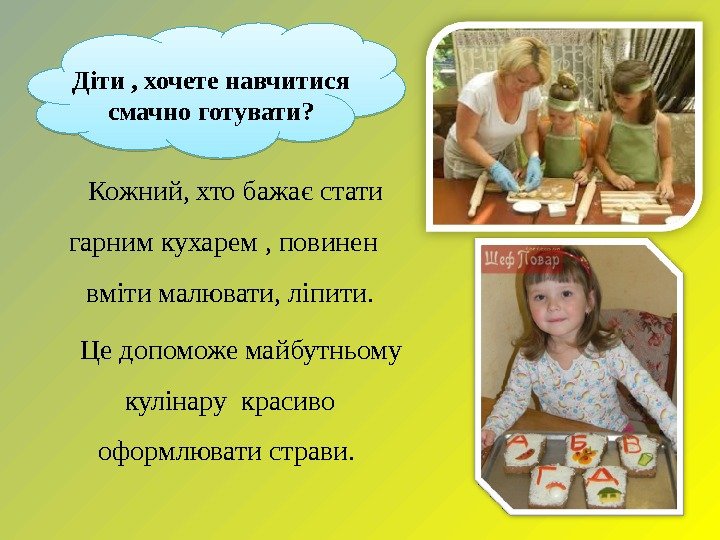 Діти , хочете навчитися смачно готувати?

Кожний, хто бажає стати гарним кухарем , повинен вміти малювати, ліпити.

Це допоможе майбутньому кулінару красиво оформлювати страви.

Шеф Повар

А Б В
Г Д